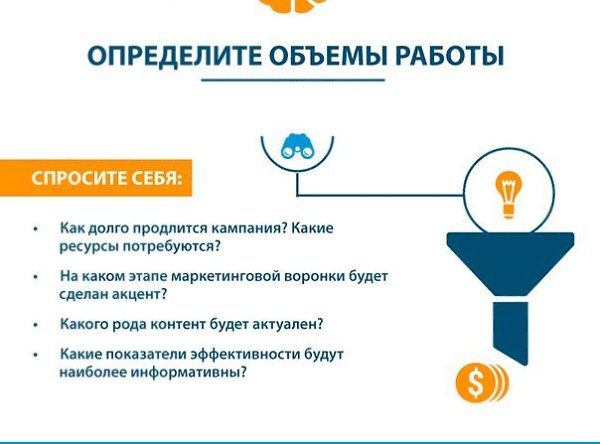 ОПРЕДЕЛИТЕ ОБЪЕМЫ РАБОТЫ

СПРОСИТЕ СЕБЯ:

• Как долго продлится кампания? Какие ресурсы потребуются?

• На каком этапе маркетинговой воронки будет сделан акцент?

• Какого рода контент будет актуален?

• Какие показатели эффективности будут наиболее информативны?

$